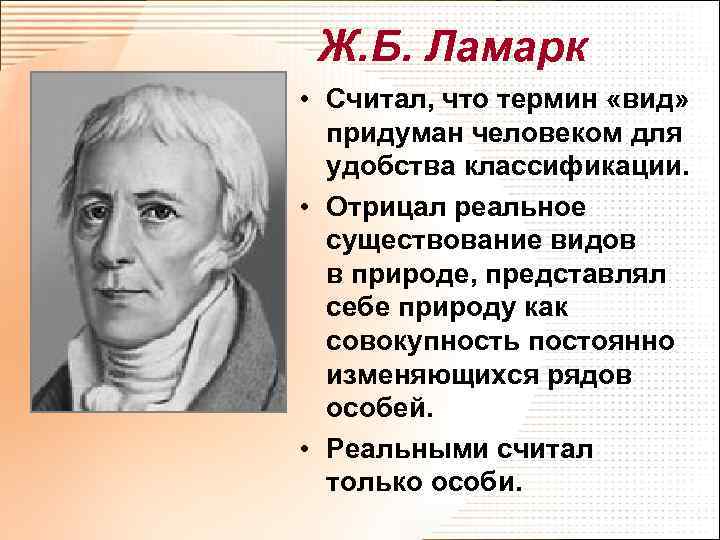 Ж.Б. Ламарк

• Считал, что термин «вид» придуман человеком для удобства классификации.

• Отрицал реальное существование видов в природе, представлял себе природу как совокупность постоянно изменяющихся рядов особей.

• Реальными считал только особи.